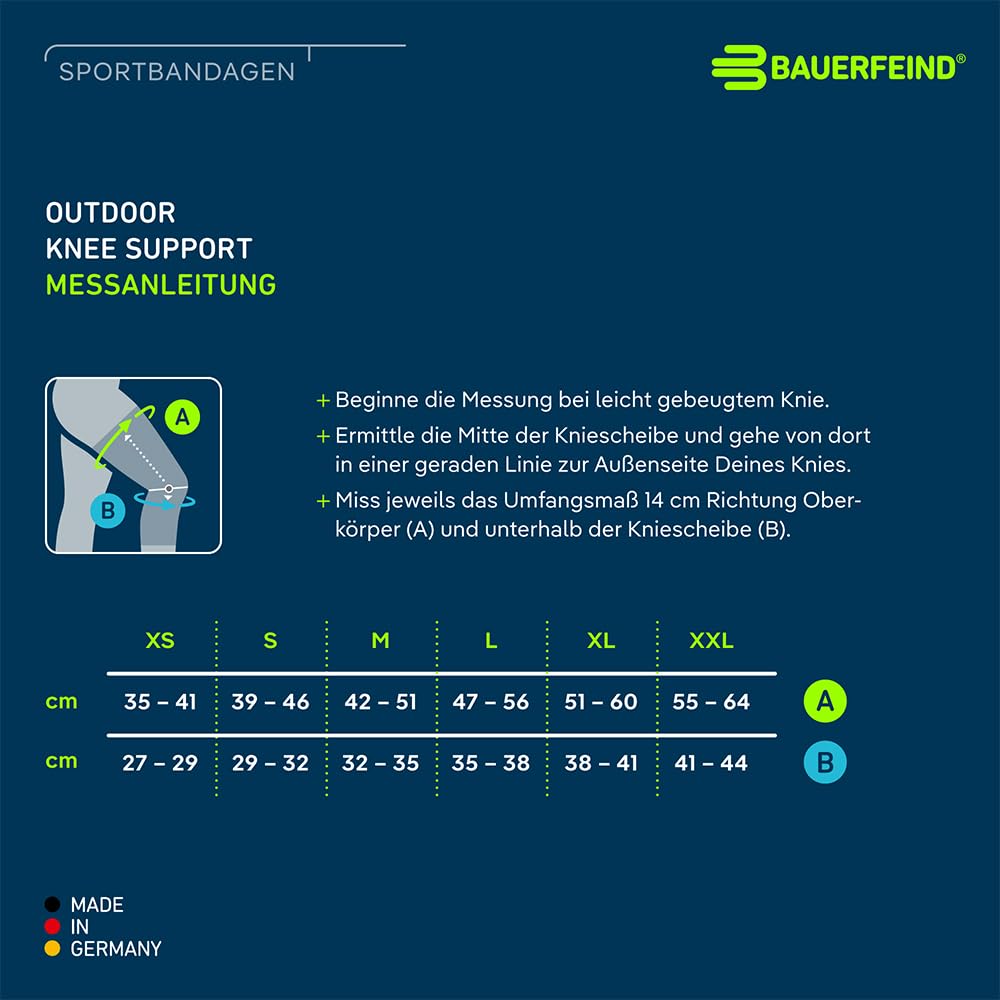 SPORTBANDAGEN

BAUERFEIND®

OUTDOOR
KNEE SUPPORT
MESSANLEITUNG

A

B

+ Beginne die Messung bei leicht gebeugtem Knie.

+ Ermittle die Mitte der Kniescheibe und gehe von dort in einer geraden Linie zur Außenseite Deines Knies.

+ Miss jeweils das Umfangsmaß 14 cm Richtung Oberkörper (A) und unterhalb der Kniescheibe (B).

| | XS | S | M | L | XL | XXL | |
|---|---|---|---|---|---|---|---|
| cm | 35 – 41 | 39 – 46 | 42 – 51 | 47 – 56 | 51 – 60 | 55 – 64 | A |
| cm | 27 – 29 | 29 – 32 | 32 – 35 | 35 – 38 | 38 – 41 | 41 – 44 | B |

MADE
IN
GERMANY